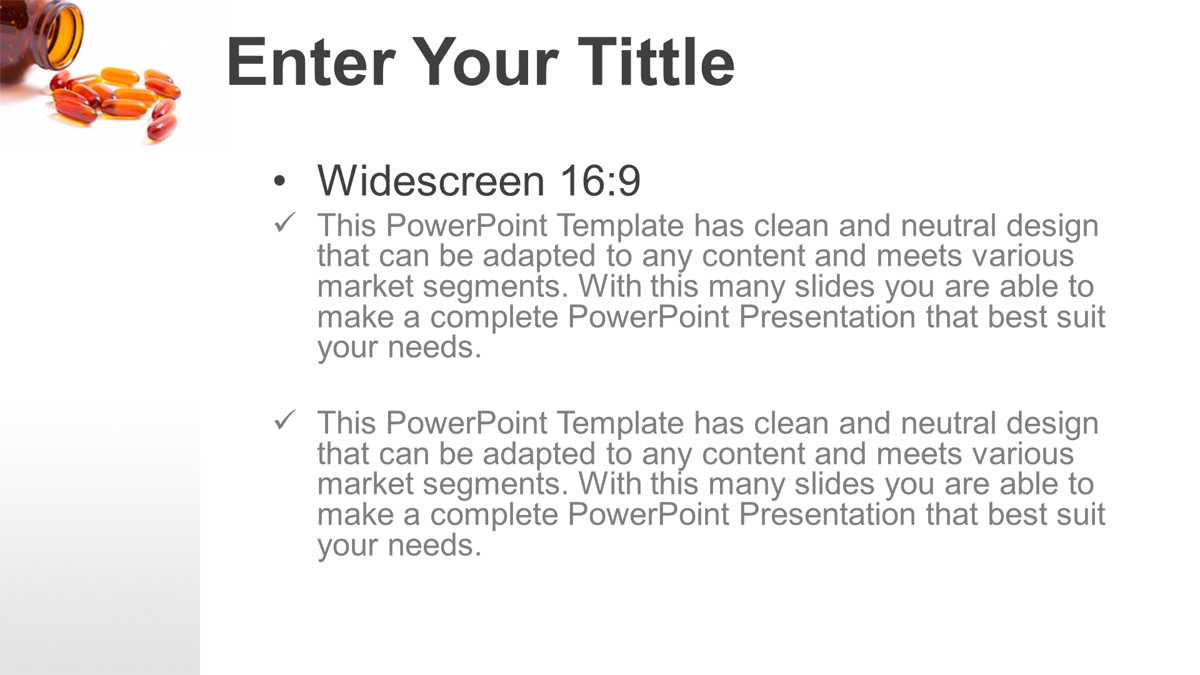 Enter Your Tittle

• Widescreen 16:9

✓ This PowerPoint Template has clean and neutral design that can be adapted to any content and meets various market segments. With this many slides you are able to make a complete PowerPoint Presentation that best suit your needs.

✓ This PowerPoint Template has clean and neutral design that can be adapted to any content and meets various market segments. With this many slides you are able to make a complete PowerPoint Presentation that best suit your needs.